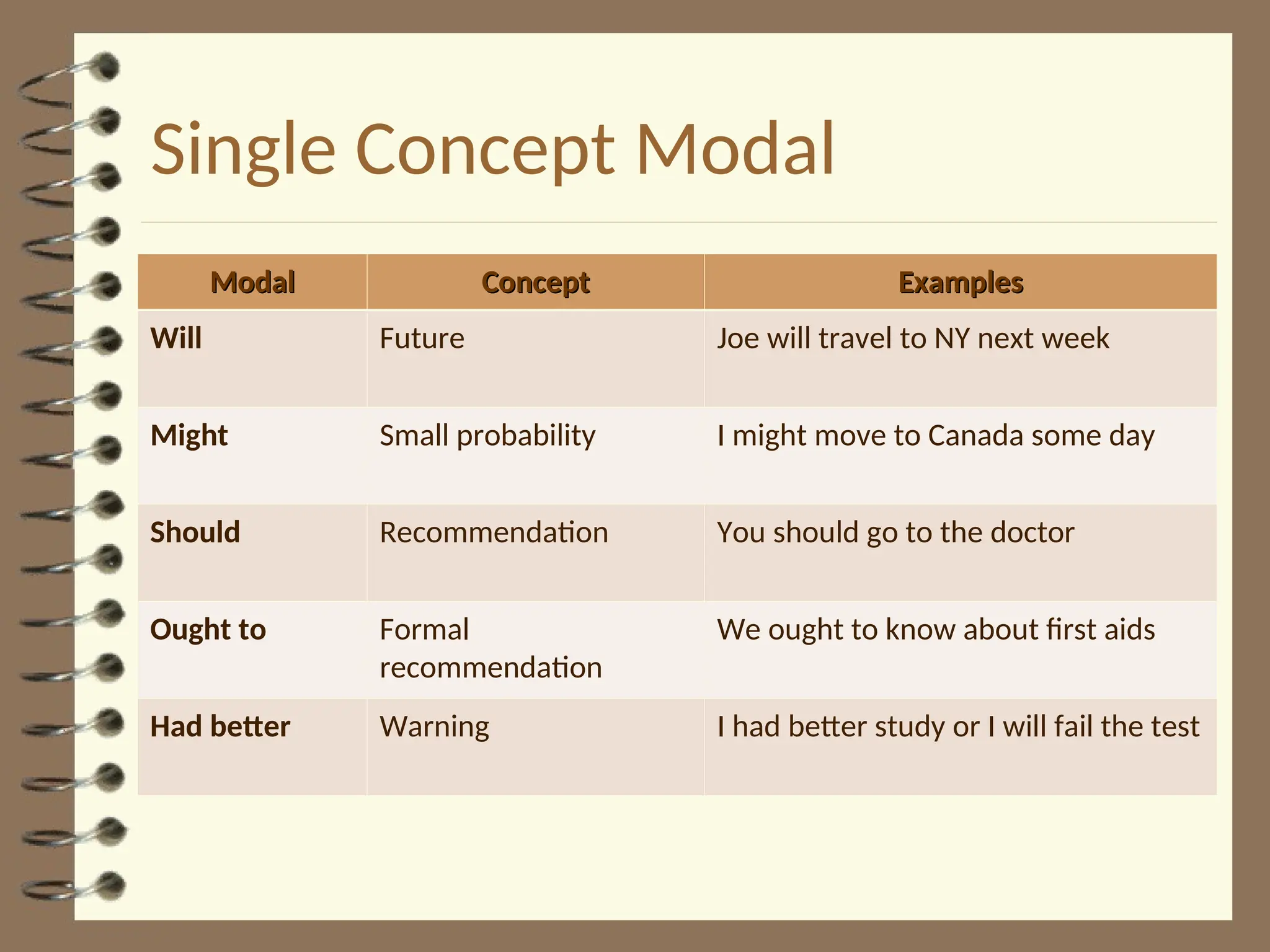 Single Concept Modal

| Modal | Concept | Examples |
|---|---|---|
| Will | Future | Joe will travel to NY next week |
| Might | Small probability | I might move to Canada some day |
| Should | Recommendation | You should go to the doctor |
| Ought to | Formal recommendation | We ought to know about first aids |
| Had better | Warning | I had better study or I will fail the test |